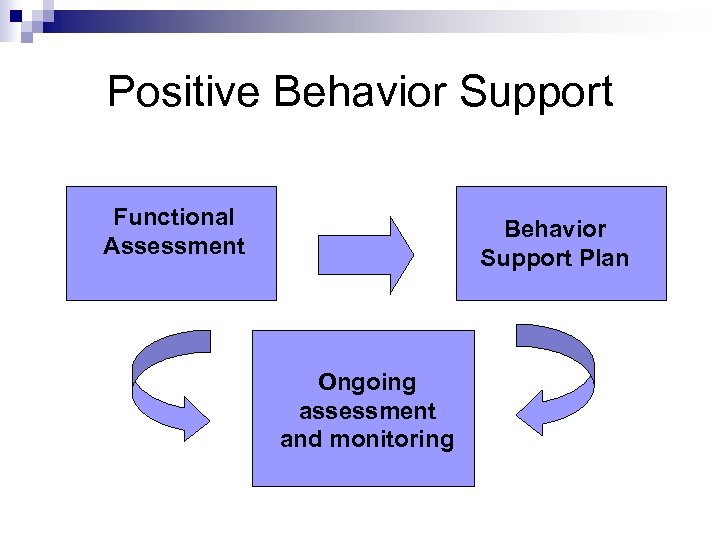 Positive Behavior Support

Functional Assessment

Behavior Support Plan

Ongoing assessment and monitoring